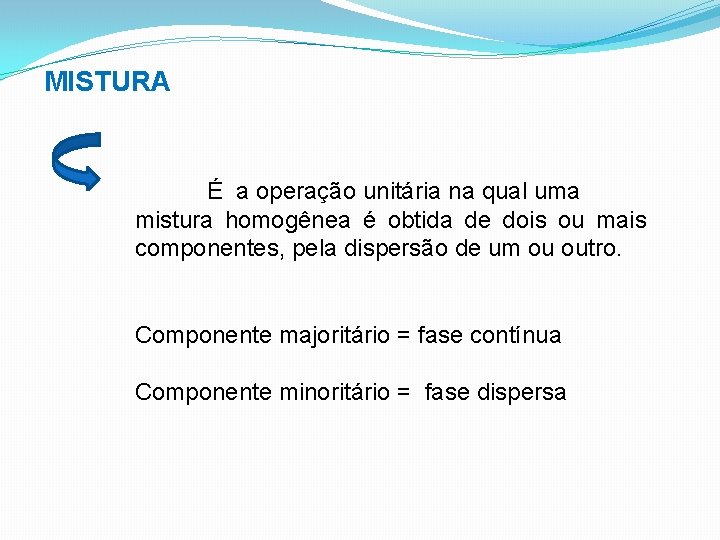 MISTURA

É a operação unitária na qual uma mistura homogênea é obtida de dois ou mais componentes, pela dispersão de um ou outro.

Componente majoritário = fase contínua

Componente minoritário = fase dispersa